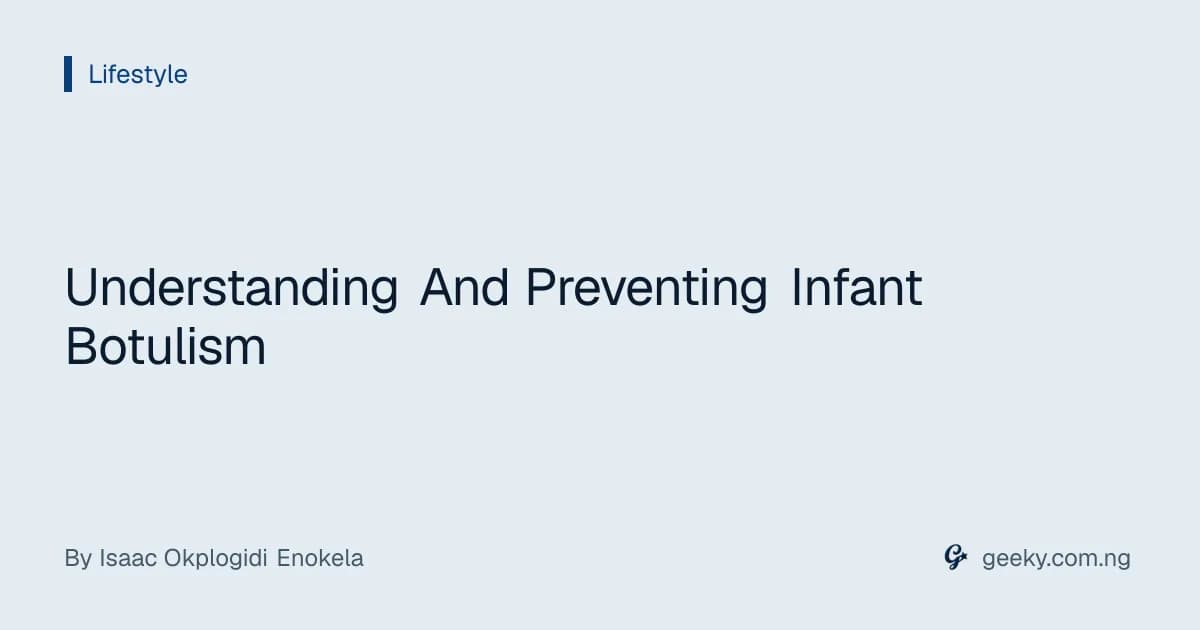 Lifestyle

Understanding And Preventing Infant Botulism

By Isaac Okplogidi Enokela

geeky.com.ng